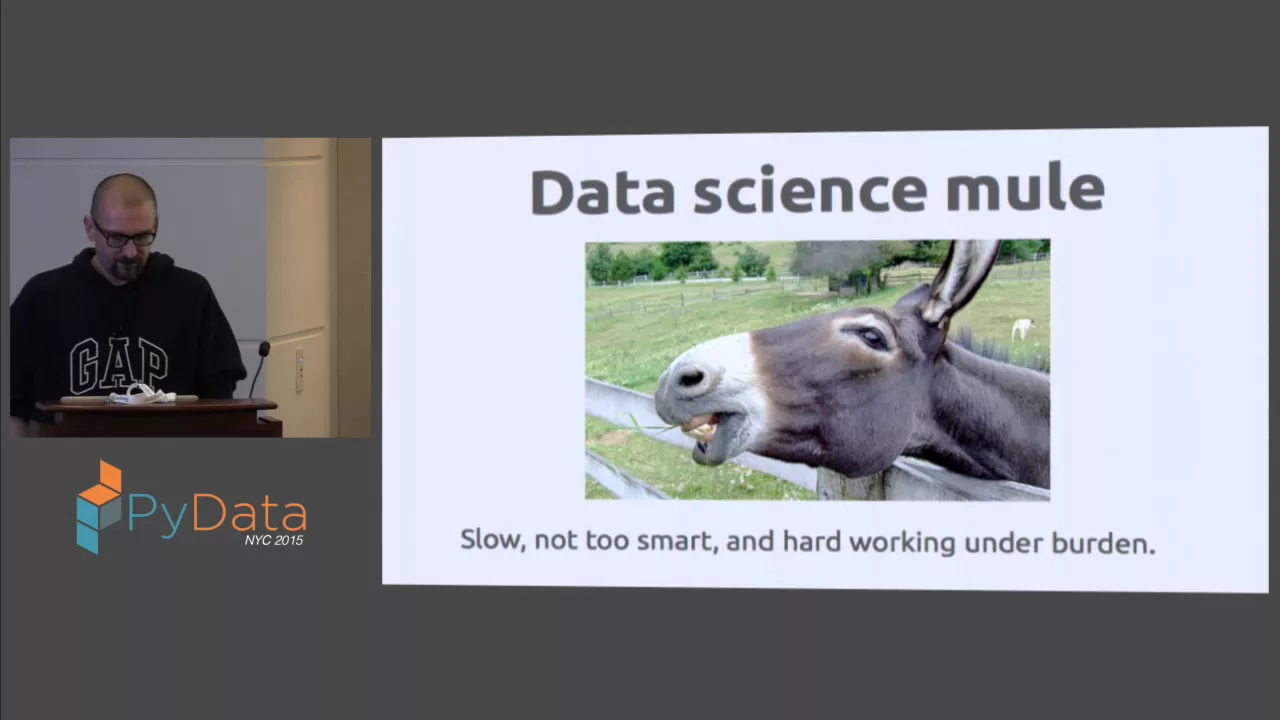 GAP

PyData
NYC 2015

Data science mule

Slow, not too smart, and hard working under burden.